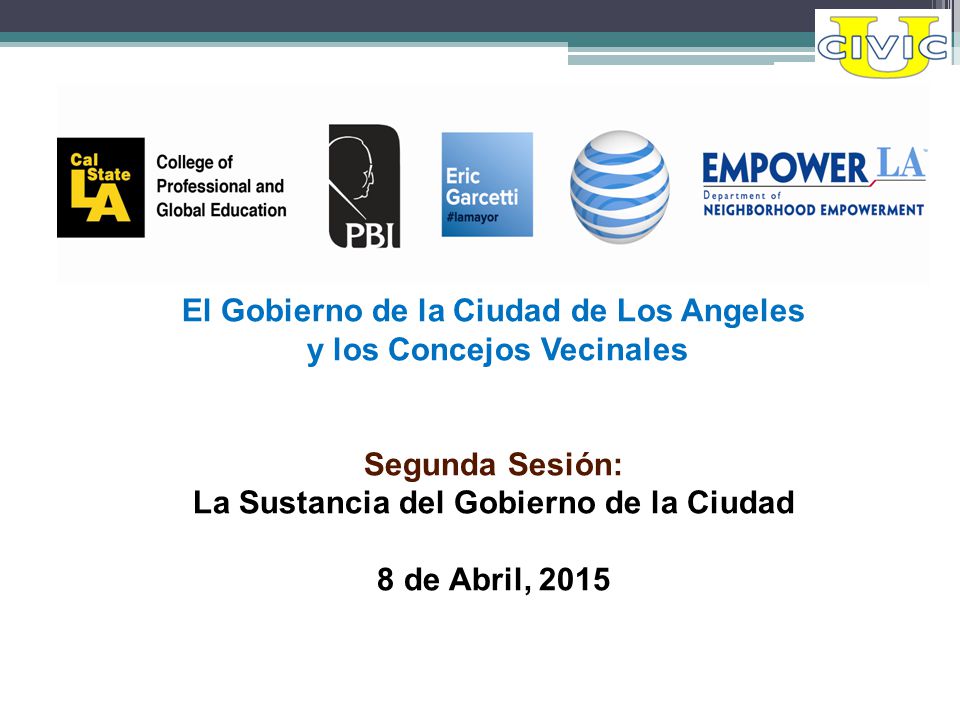 CIVIC U

Cal State LA College of Professional and Global Education

PBI

Eric Garcetti #lamayor

EMPOWER LA Department of NEIGHBORHOOD EMPOWERMENT

El Gobierno de la Ciudad de Los Angeles y los Concejos Vecinales

Segunda Sesión:
La Sustancia del Gobierno de la Ciudad

8 de Abril, 2015